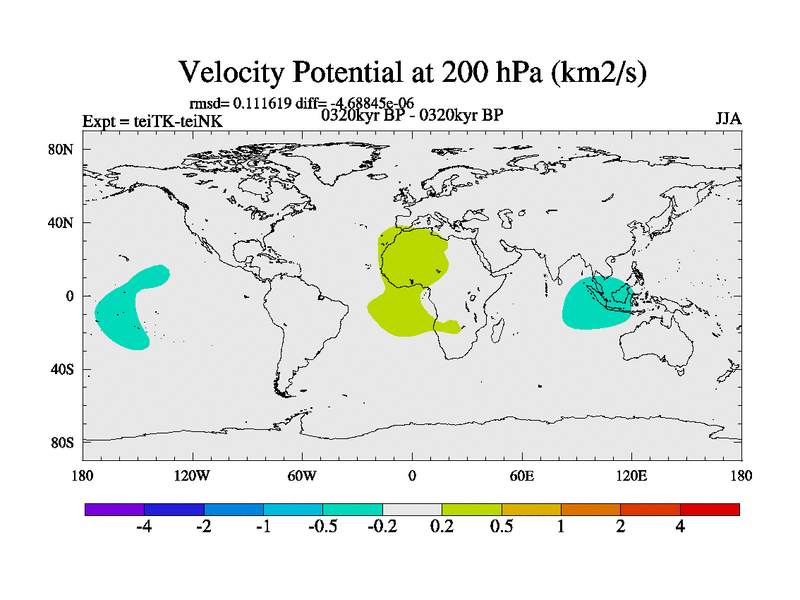 Velocity Potential at 200 hPa (km2/s)

rmsd= 0.111619 diff= -4.68845e-06
Expt = teiTK-teiNK
0320kyr BP - 0320kyr BP
JJA

80N
40N
0
40S
80S

180
120W
60W
0
60E
120E
180

-4
-2
-1
-0.5
-0.2
0.2
0.5
1
2
4